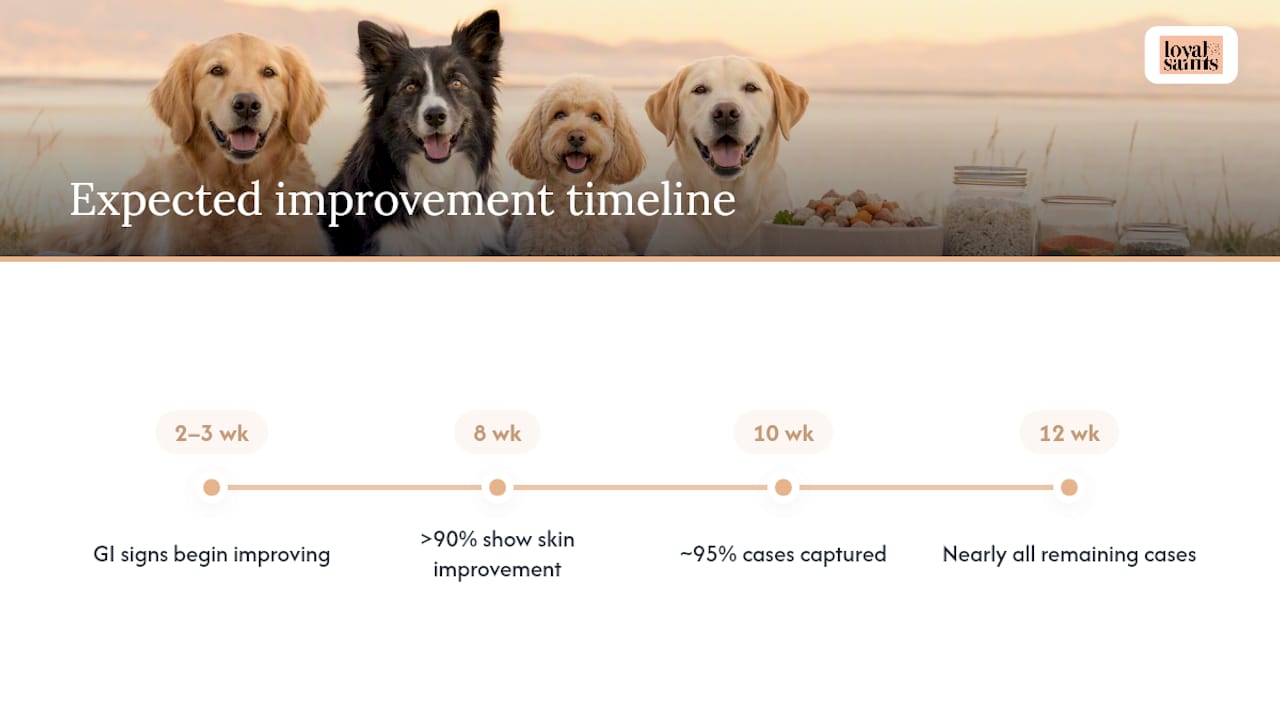 loyal saints

Expected improvement timeline

2–3 wk

GI signs begin improving

8 wk

>90% show skin improvement

10 wk

~95% cases captured

12 wk

Nearly all remaining cases